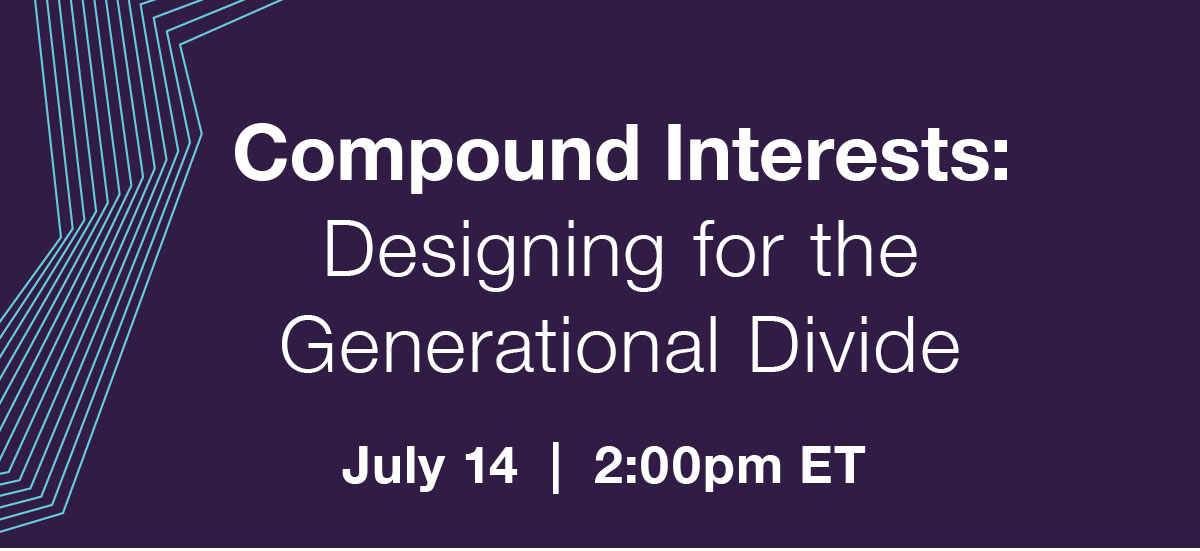 Compound Interests:
Designing for the Generational Divide

July 14 | 2:00pm ET